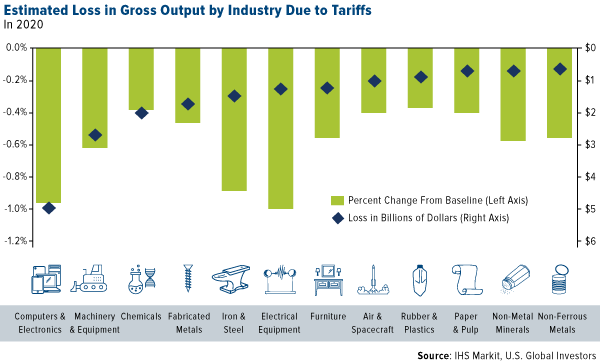 Estimated Loss in Gross Output by Industry Due to Tariffs
In 2020

0.0%
-0.2%
-0.4%
-0.6%
-0.8%
-1.0%
-1.2%

$0
$1
$2
$3
$4
$5
$6

Percent Change From Baseline (Left Axis)
Loss in Billions of Dollars (Right Axis)

Computers & Electronics
Machinery & Equipment
Chemicals
Fabricated Metals
Iron & Steel
Electrical Equipment
Furniture
Air & Spacecraft
Rubber & Plastics
Paper & Pulp
Non-Metal Minerals
Non-Ferrous Metals

Source: IHS Markit, U.S. Global Investors